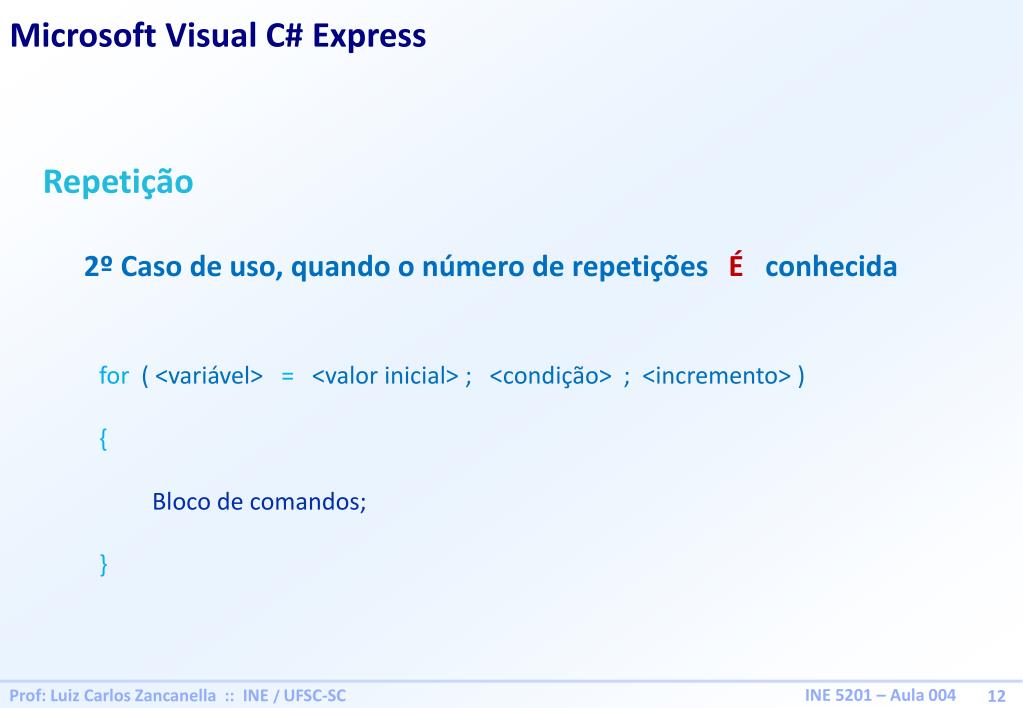 Microsoft Visual C# Express

Repetição

2º Caso de uso, quando o número de repetições É conhecida

for ( <variável> = <valor inicial> ; <condição> ; <incremento> )

{

Bloco de comandos;

}

Prof: Luiz Carlos Zancanella :: INE / UFSC-SC

INE 5201 – Aula 004 12